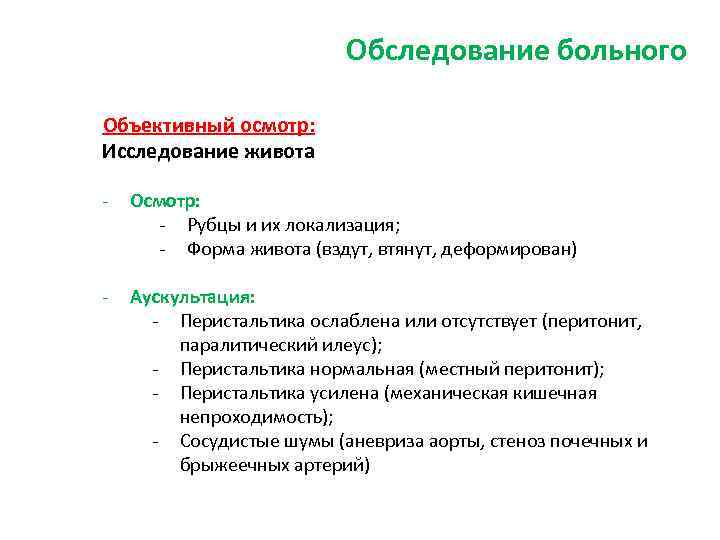 Обследование больного

Объективный осмотр:
Исследование живота

- Осмотр:
  - Рубцы и их локализация;
  - Форма живота (вздут, втянут, деформирован)

- Аускультация:
  - Перистальтика ослаблена или отсутствует (перитонит, паралитический илеус);
  - Перистальтика нормальная (местный перитонит);
  - Перистальтика усилена (механическая кишечная непроходимость);
  - Сосудистые шумы (аневриза аорты, стеноз почечных и брыжеечных артерий)